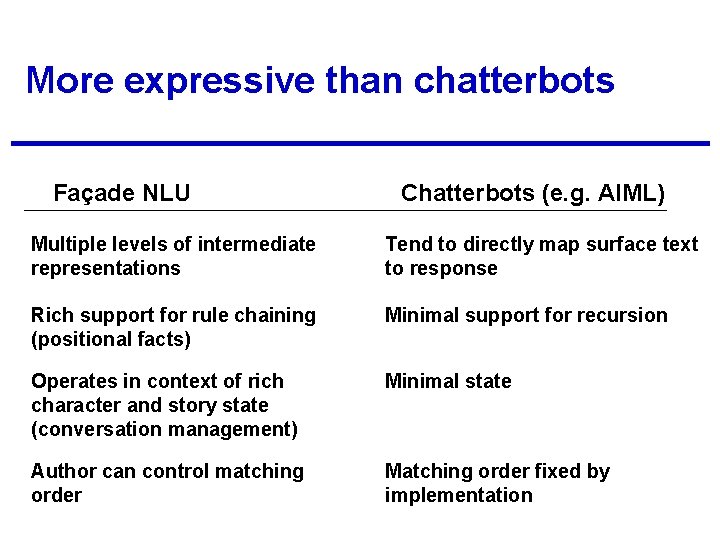 More expressive than chatterbots

| Façade NLU | Chatterbots (e.g. AIML) |
|---|---|
| Multiple levels of intermediate representations | Tend to directly map surface text to response |
| Rich support for rule chaining (positional facts) | Minimal support for recursion |
| Operates in context of rich character and story state (conversation management) | Minimal state |
| Author can control matching order | Matching order fixed by implementation |